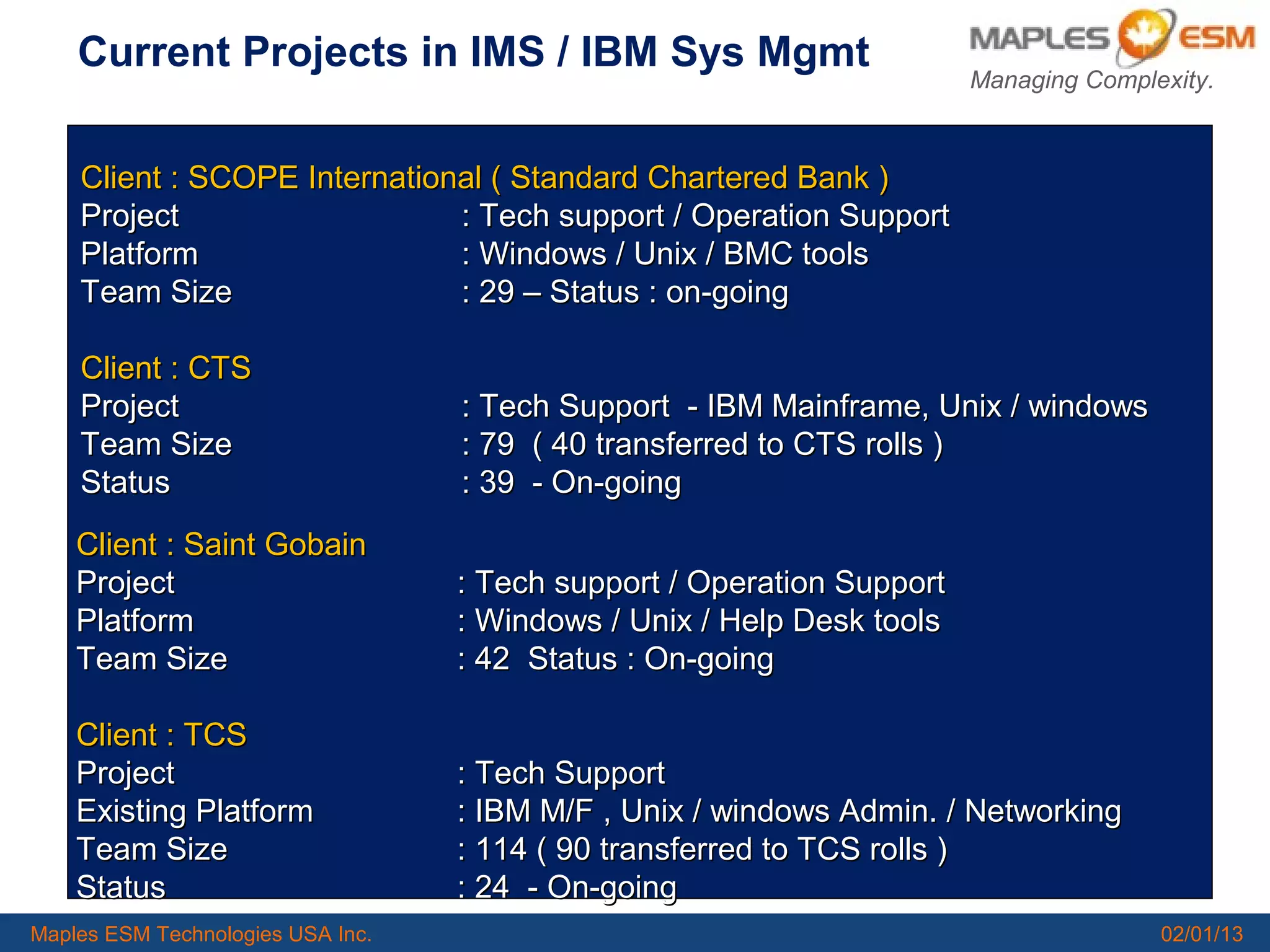 Current Projects in IMS / IBM Sys Mgmt

MAPLES ESM
Managing Complexity.

Client : SCOPE International ( Standard Chartered Bank )
Project : Tech support / Operation Support
Platform : Windows / Unix / BMC tools
Team Size : 29 – Status : on-going

Client : CTS
Project : Tech Support - IBM Mainframe, Unix / windows
Team Size : 79 ( 40 transferred to CTS rolls )
Status : 39 - On-going

Client : Saint Gobain
Project : Tech support / Operation Support
Platform : Windows / Unix / Help Desk tools
Team Size : 42 Status : On-going

Client : TCS
Project : Tech Support
Existing Platform : IBM M/F , Unix / windows Admin. / Networking
Team Size : 114 ( 90 transferred to TCS rolls )
Status : 24 - On-going

Maples ESM Technologies USA Inc.

02/01/13